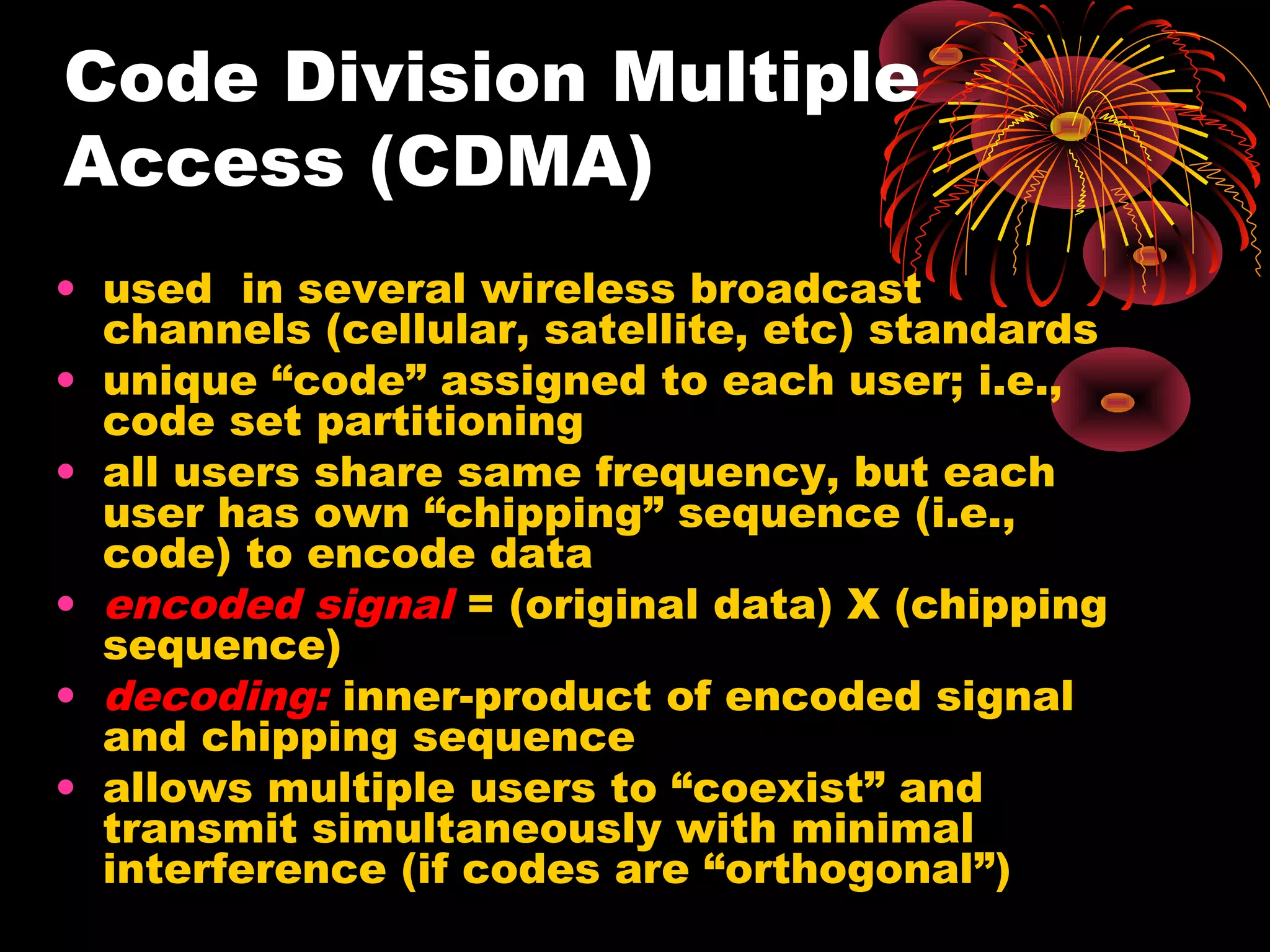 Code Division Multiple Access (CDMA)

• used in several wireless broadcast channels (cellular, satellite, etc) standards
• unique “code” assigned to each user; i.e., code set partitioning
• all users share same frequency, but each user has own “chipping” sequence (i.e., code) to encode data
• encoded signal = (original data) X (chipping sequence)
• decoding: inner-product of encoded signal and chipping sequence
• allows multiple users to “coexist” and transmit simultaneously with minimal interference (if codes are “orthogonal”)